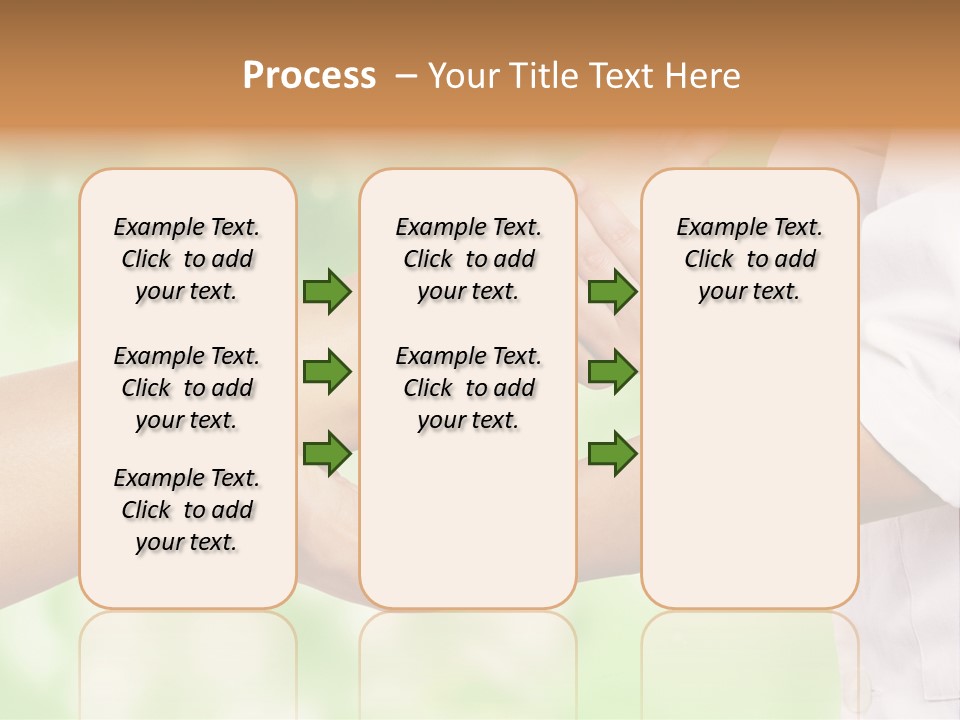 Process – Your Title Text Here

Example Text. Click to add your text.

Example Text. Click to add your text.

Example Text. Click to add your text.

Example Text. Click to add your text.

Example Text. Click to add your text.

Example Text. Click to add your text.